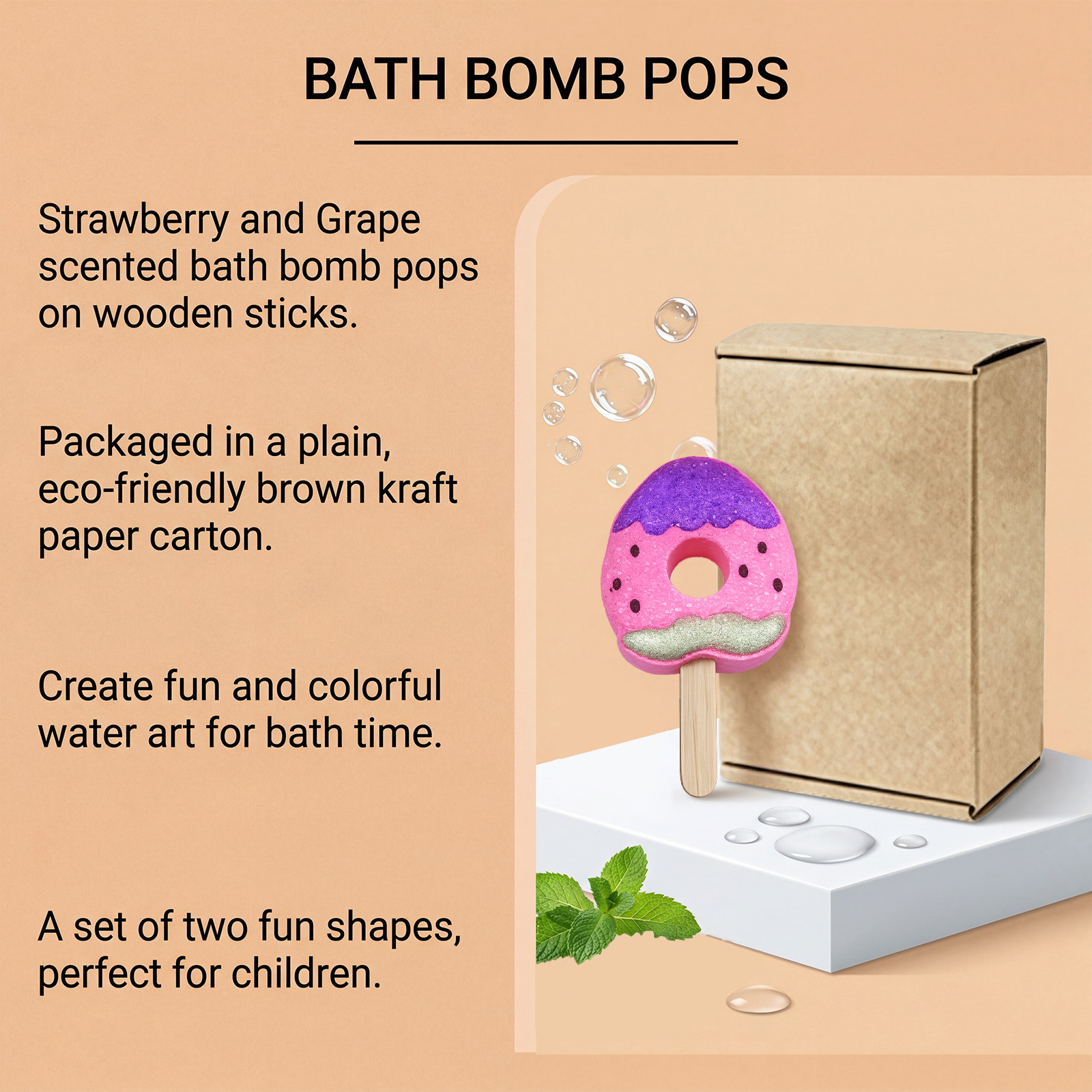 BATH BOMB POPS

Strawberry and Grape scented bath bomb pops on wooden sticks.

Packaged in a plain, eco-friendly brown kraft paper carton.

Create fun and colorful water art for bath time.

A set of two fun shapes, perfect for children.